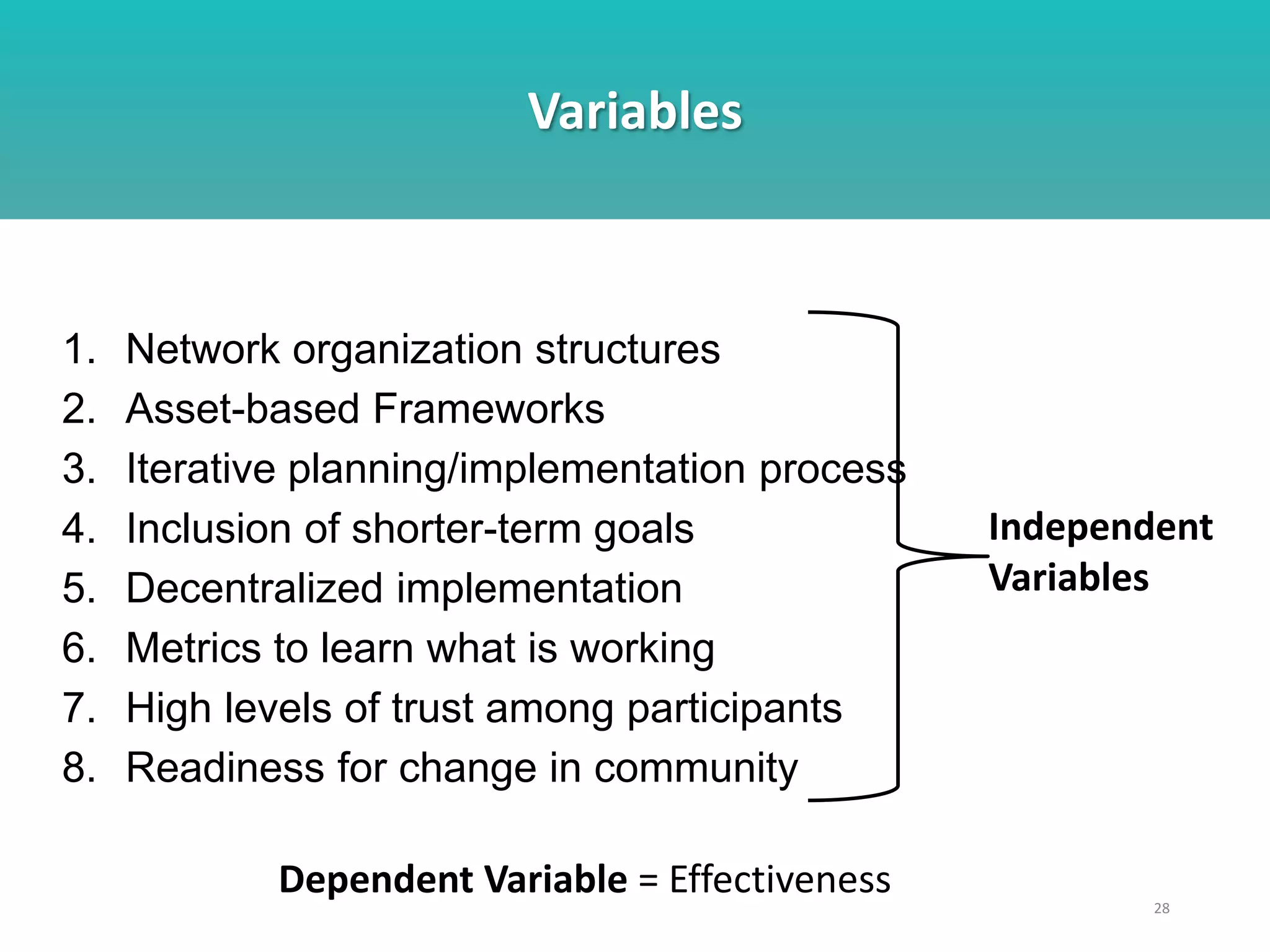 Variables

1. Network organization structures
2. Asset-based Frameworks
3. Iterative planning/implementation process
4. Inclusion of shorter-term goals
5. Decentralized implementation
6. Metrics to learn what is working
7. High levels of trust among participants
8. Readiness for change in community

Independent Variables

Dependent Variable = Effectiveness

28